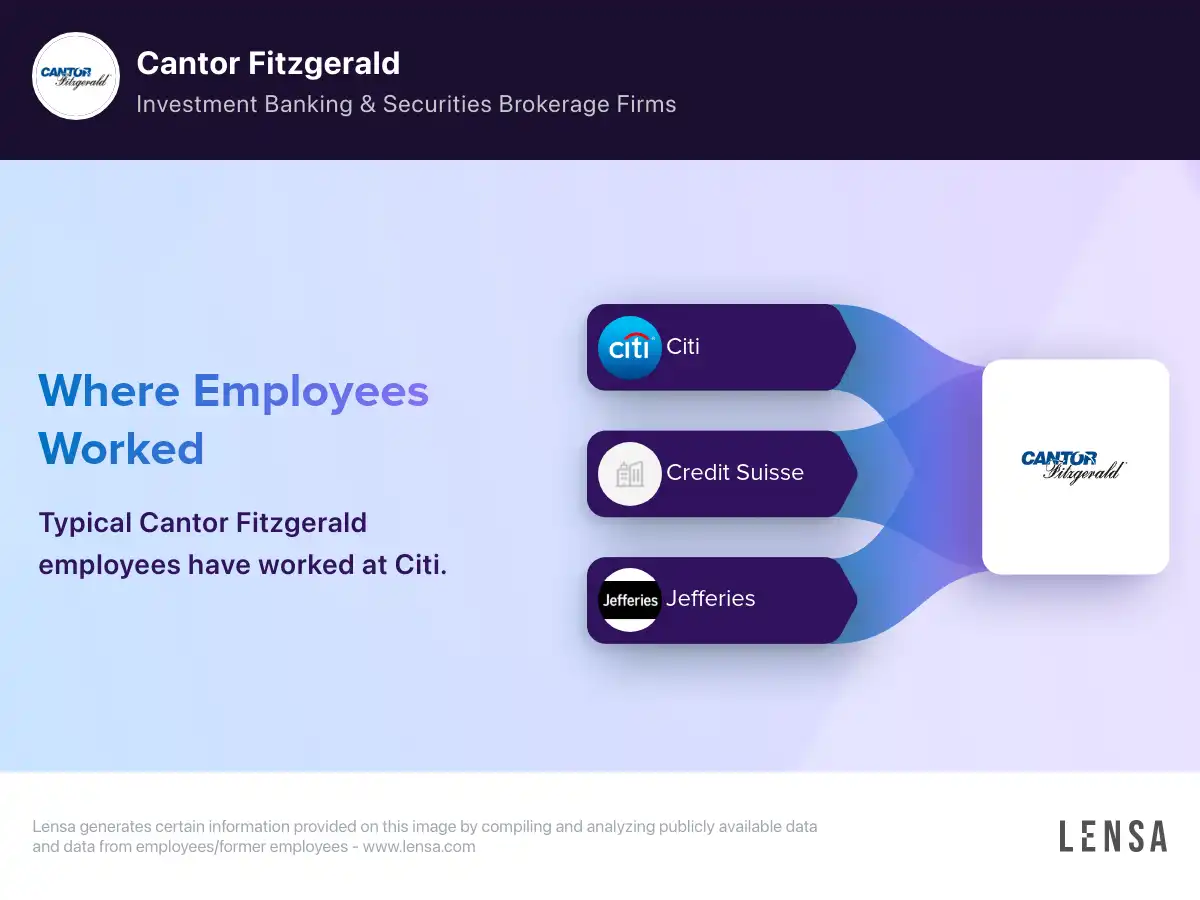 CANTOR Fitzgerald

Cantor Fitzgerald

Investment Banking & Securities Brokerage Firms

Where Employees Worked

Typical Cantor Fitzgerald employees have worked at Citi.

citi Citi

Credit Suisse

Jefferies Jefferies

CANTOR Fitzgerald

Lensa generates certain information provided on this image by compiling and analyzing publicly available data and data from employees/former employees - www.lensa.com

LENSA